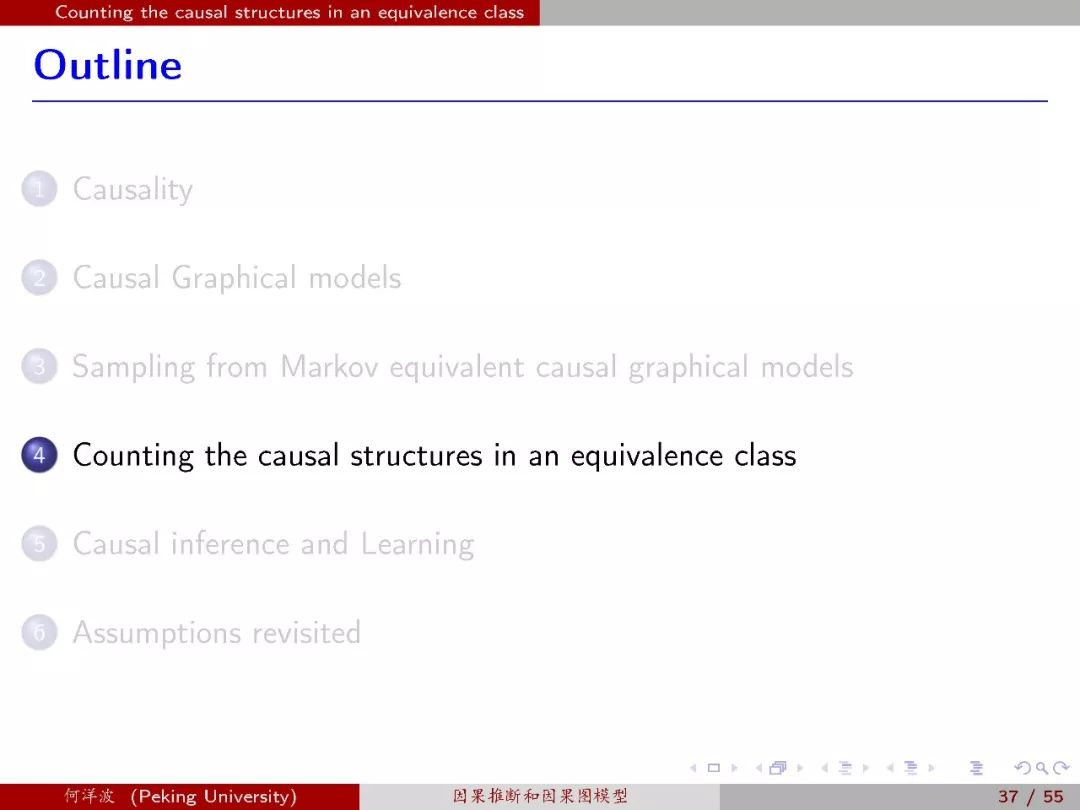 Counting the causal structures in an equivalence class

Outline

1 Causality

2 Causal Graphical models

3 Sampling from Markov equivalent causal graphical models

4 Counting the causal structures in an equivalence class

5 Causal inference and Learning

6 Assumptions revisited

何洋波 (Peking University) 因果推断和因果图模型 37 / 55